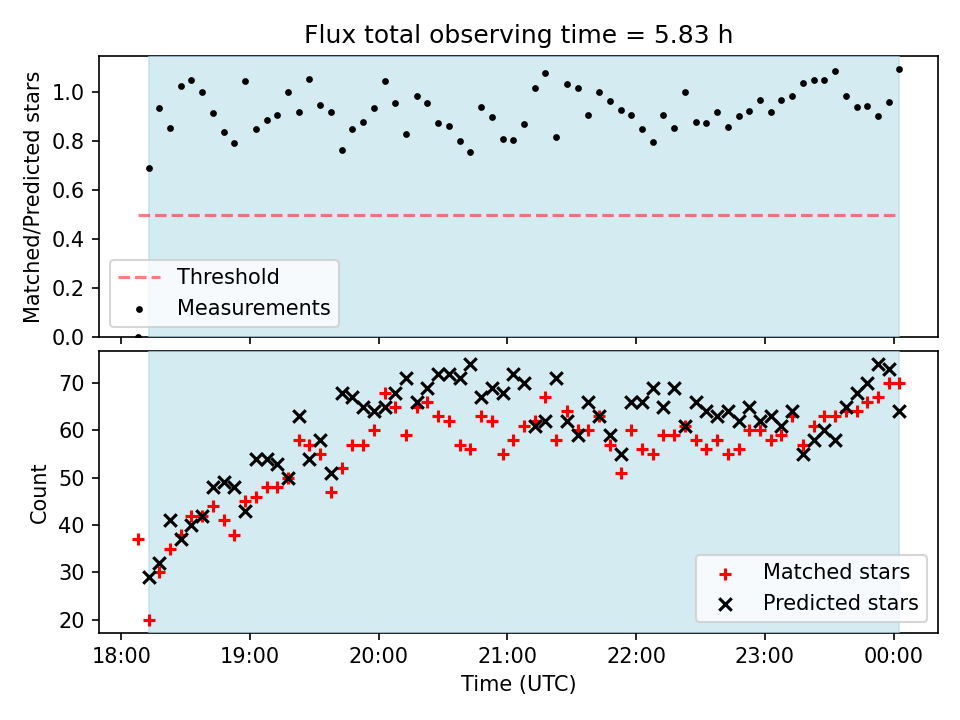 Flux total observing time = 5.83 h

Matched/Predicted stars

1.0
0.8
0.6
0.4
0.2
0.0

Threshold
Measurements

Count

70
60
50
40
30
20

Matched stars
Predicted stars

18:00
19:00
20:00
21:00
22:00
23:00
00:00

Time (UTC)